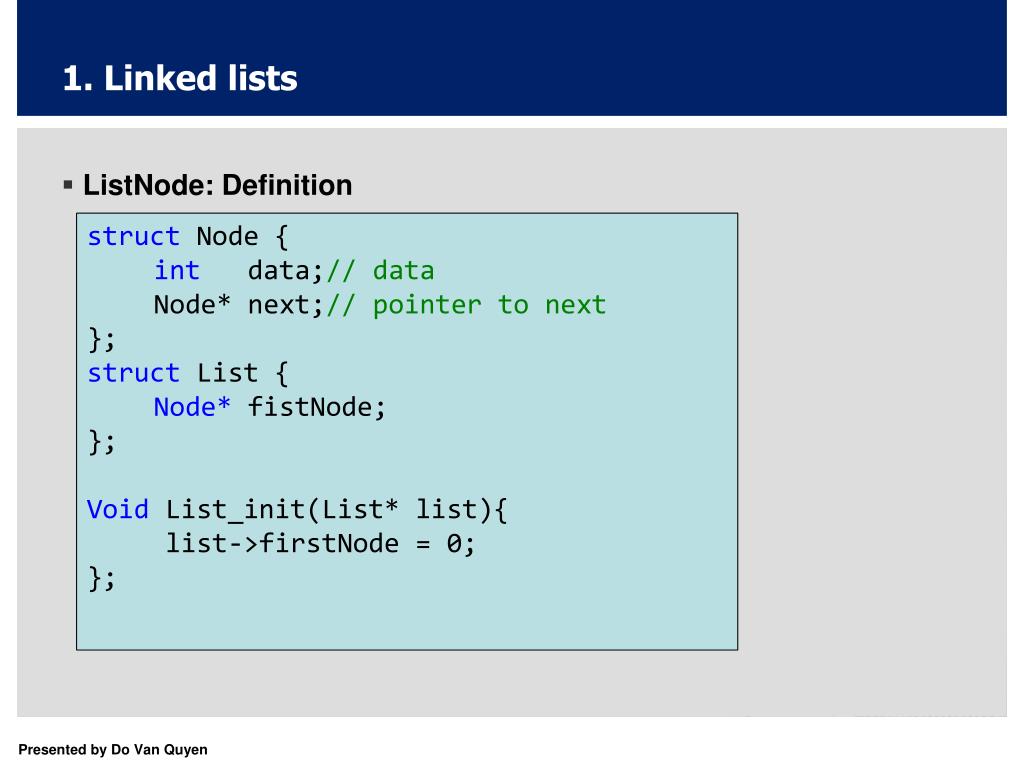 1. Linked lists

▪ ListNode: Definition

struct Node {
    int   data;// data
    Node* next;// pointer to next
};
struct List {
    Node* fistNode;
};

Void List_init(List* list){
     list->firstNode = 0;
};

Presented by Do Van Quyen